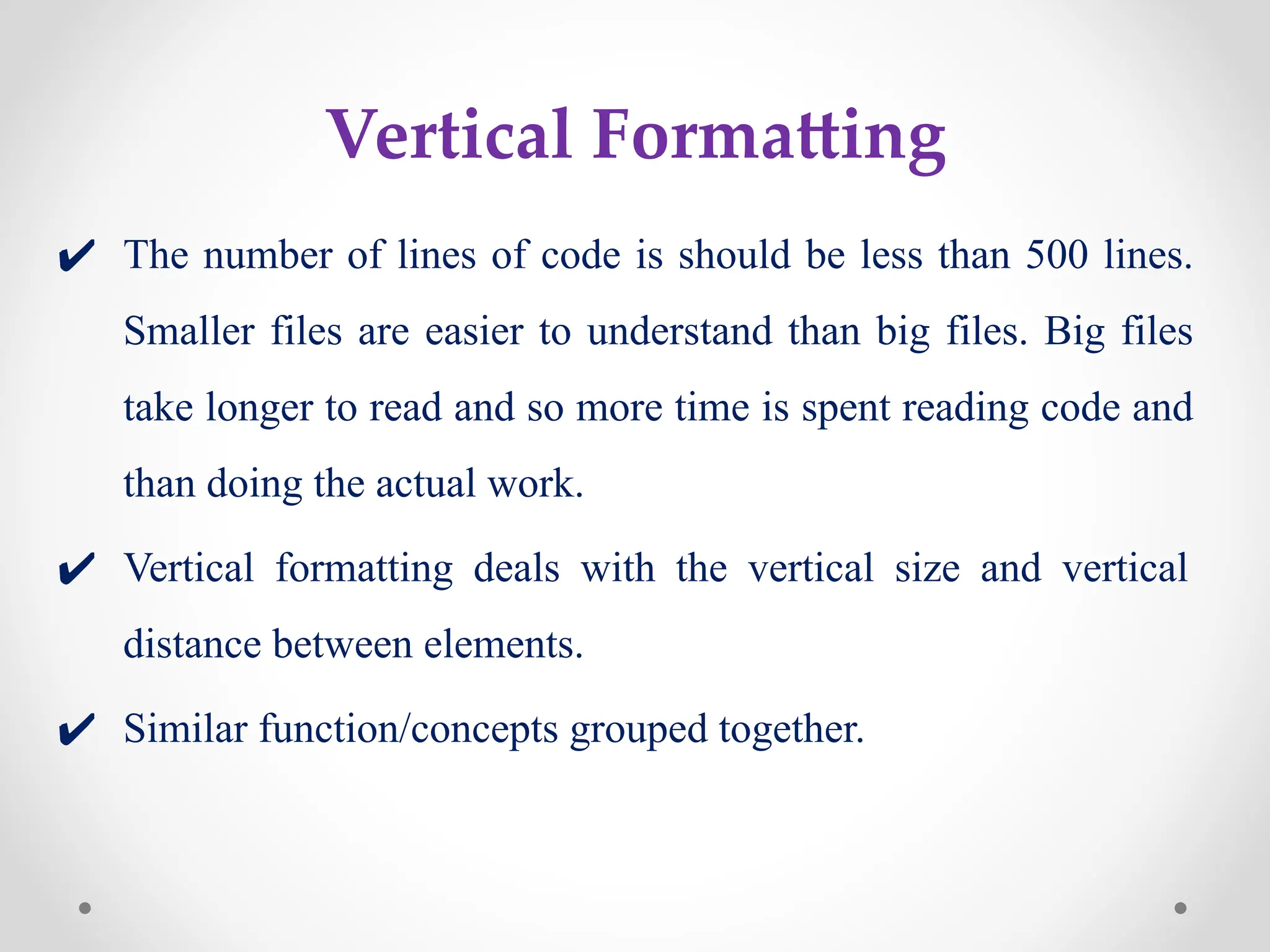 Vertical Formatting

✔ The number of lines of code is should be less than 500 lines. Smaller files are easier to understand than big files. Big files take longer to read and so more time is spent reading code and than doing the actual work.

✔ Vertical formatting deals with the vertical size and vertical distance between elements.

✔ Similar function/concepts grouped together.